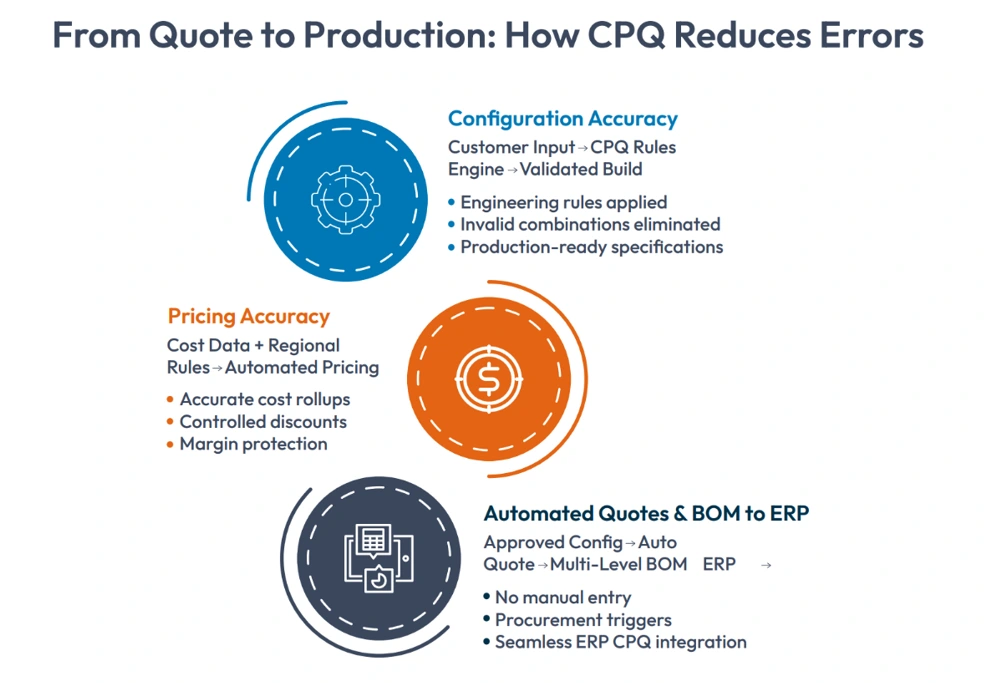 From Quote to Production: How CPQ Reduces Errors

Configuration Accuracy
Customer Input → CPQ Rules Engine → Validated Build
• Engineering rules applied
• Invalid combinations eliminated
• Production-ready specifications

Pricing Accuracy
Cost Data + Regional Rules → Automated Pricing
• Accurate cost rollups
• Controlled discounts
• Margin protection

Automated Quotes & BOM to ERP
Approved Config → Auto Quote → Multi-Level BOM ERP →
• No manual entry
• Procurement triggers
• Seamless ERP CPQ integration